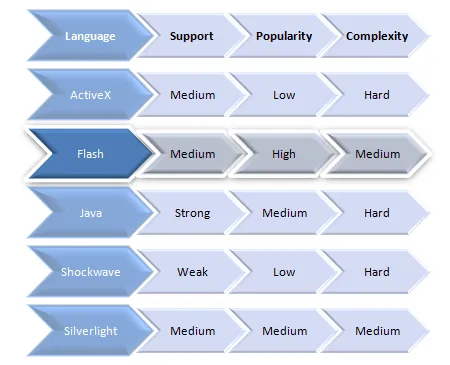 | Language | Support | Popularity | Complexity |
|---|---|---|---|
| ActiveX | Medium | Low | Hard |
| Flash | Medium | High | Medium |
| Java | Strong | Medium | Hard |
| Shockwave | Weak | Low | Hard |
| Silverlight | Medium | Medium | Medium |